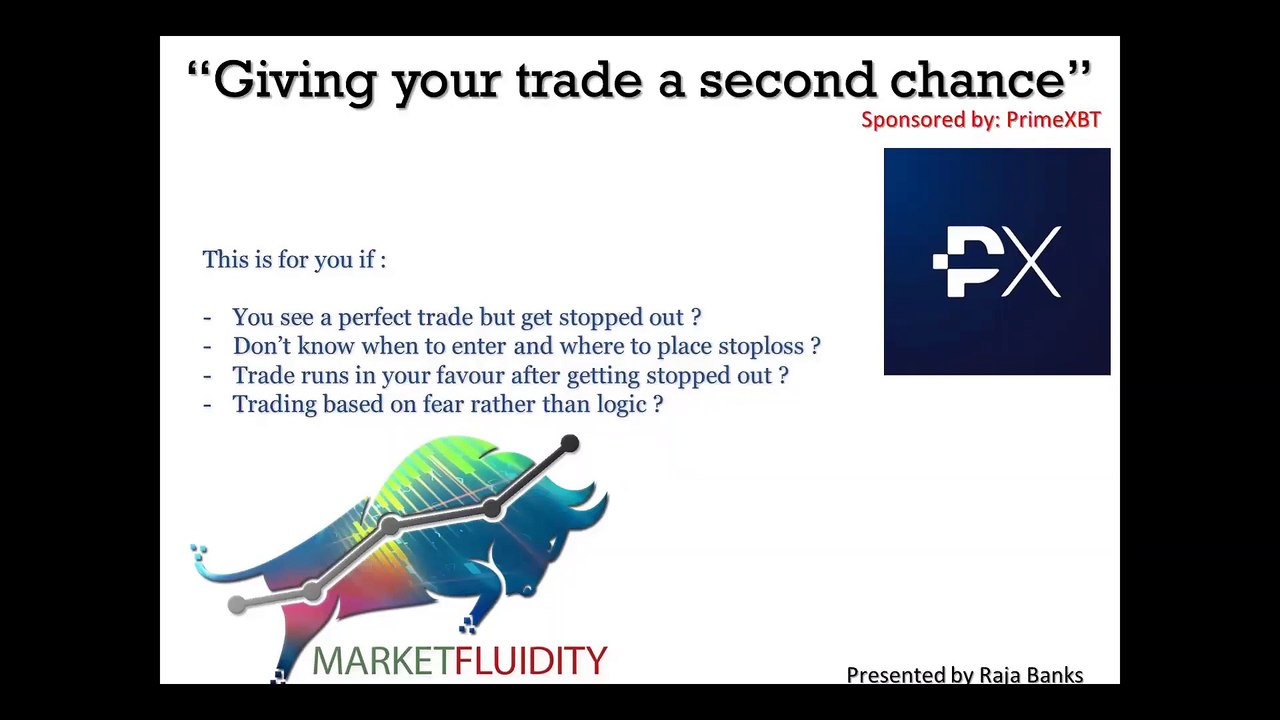 “Giving your trade a second chance”

Sponsored by: PrimeXBT

PX

This is for you if :

- You see a perfect trade but get stopped out ?
- Don’t know when to enter and where to place stoploss ?
- Trade runs in your favour after getting stopped out ?
- Trading based on fear rather than logic ?

MARKETFLUIDITY

Presented by Raja Banks